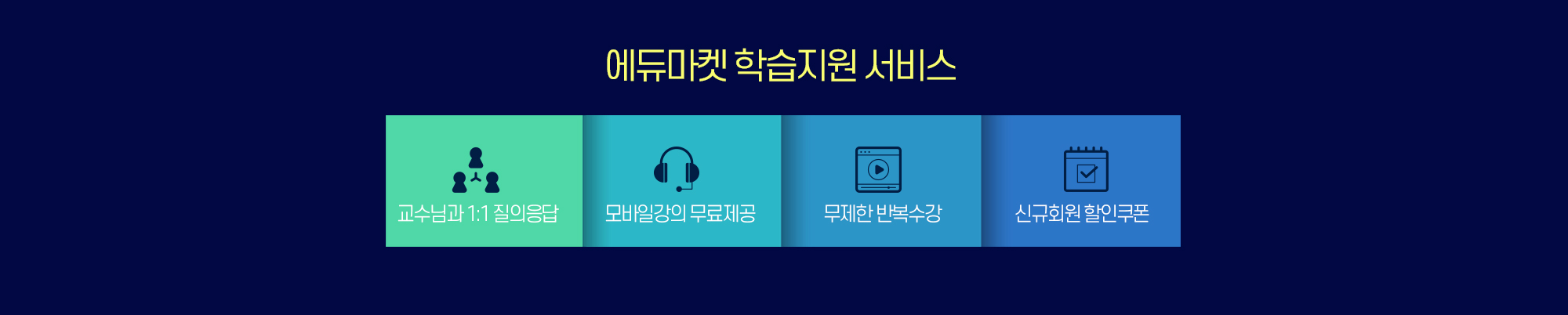 에듀마켓 학습지원 서비스

교수님과 1:1 질의응답

모바일강의 무료제공

무제한 반복수강

신규회원 할인쿠폰